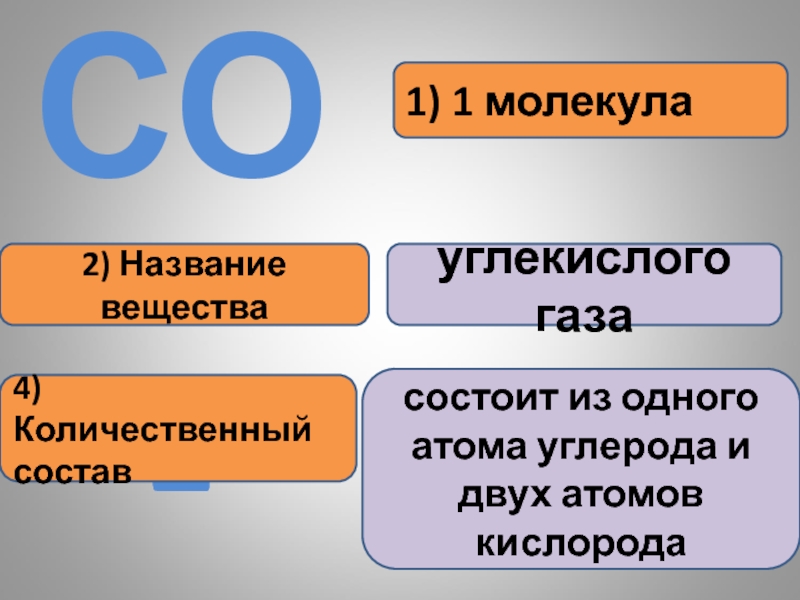 CO

1) 1 молекула

2) Название вещества

углекислого газа

4) Количественный состав

состоит из одного атома углерода и двух атомов кислорода